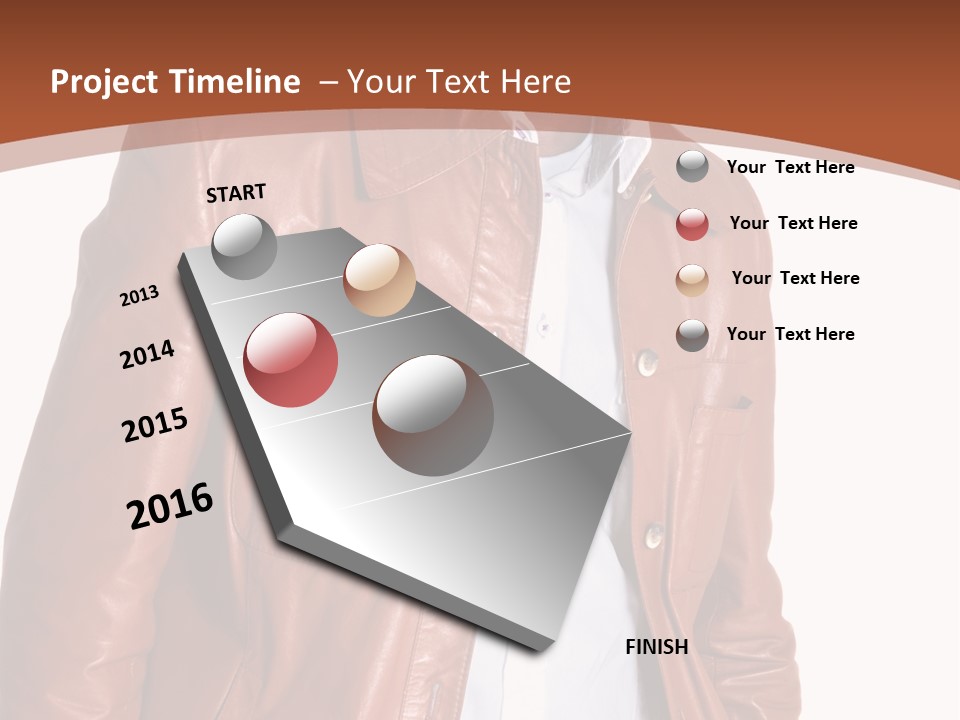 Project Timeline – Your Text Here

START

2013

2014

2015

2016

FINISH

Your Text Here

Your Text Here

Your Text Here

Your Text Here